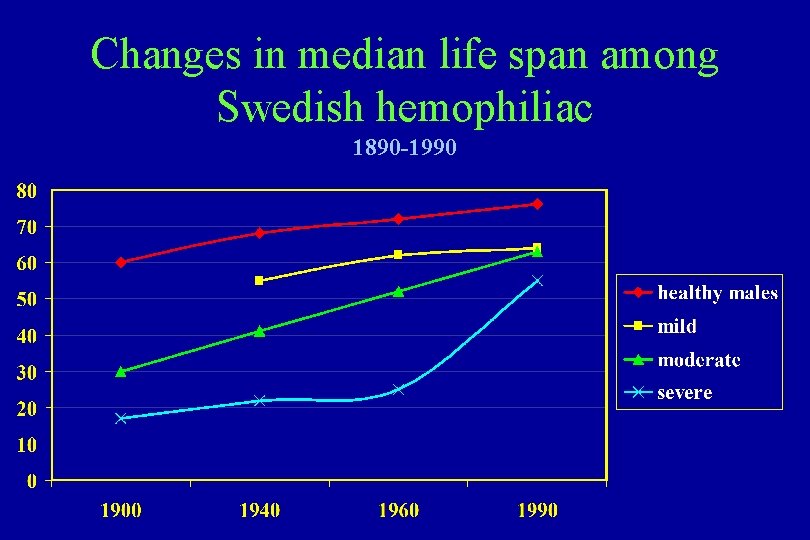 Changes in median life span among Swedish hemophiliac

1890-1990

80
70
60
50
40
30
20
10
0

1900
1940
1960
1990

healthy males
mild
moderate
severe